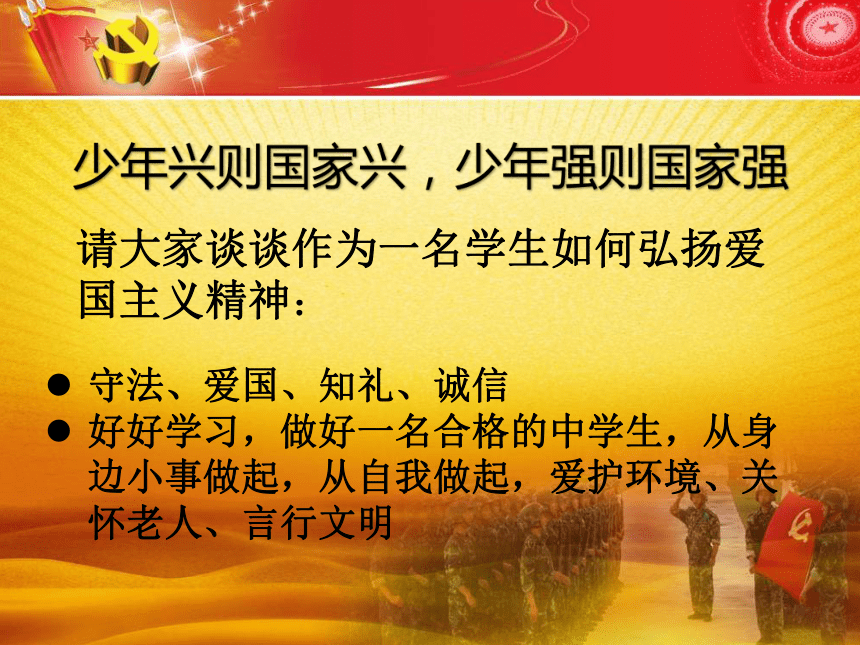 少年兴则国家兴，少年强则国家强

请大家谈谈作为一名学生如何弘扬爱国主义精神：

● 守法、爱国、知礼、诚信
● 好好学习，做好一名合格的中学生，从身边小事做起，从自我做起，爱护环境、关怀老人、言行文明